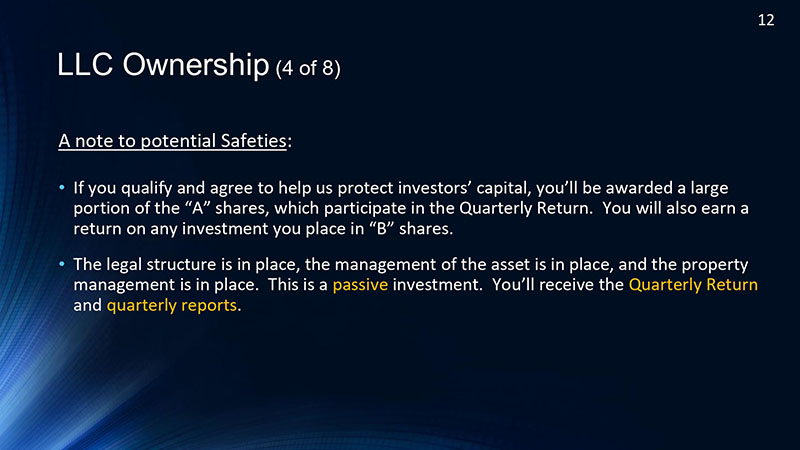 12

LLC Ownership (4 of 8)

A note to potential Safeties:

• If you qualify and agree to help us protect investors' capital, you'll be awarded a large portion of the "A" shares, which participate in the Quarterly Return. You will also earn a return on any investment you place in "B" shares.

• The legal structure is in place, the management of the asset is in place, and the property management is in place. This is a passive investment. You'll receive the Quarterly Return and quarterly reports.